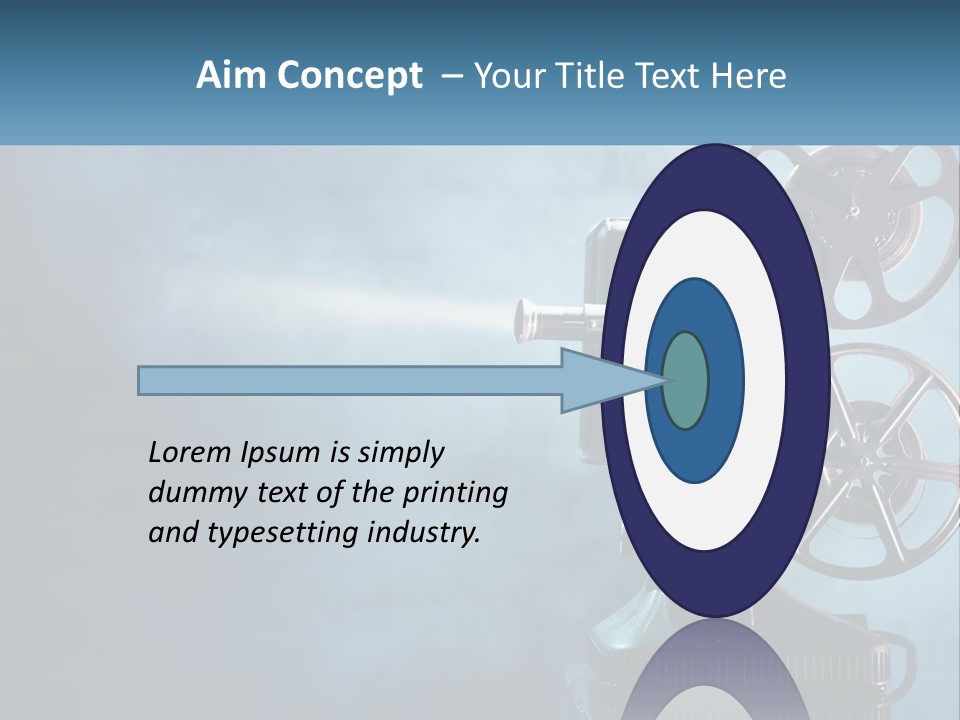 Aim Concept – Your Title Text Here

Lorem Ipsum is simply dummy text of the printing and typesetting industry.